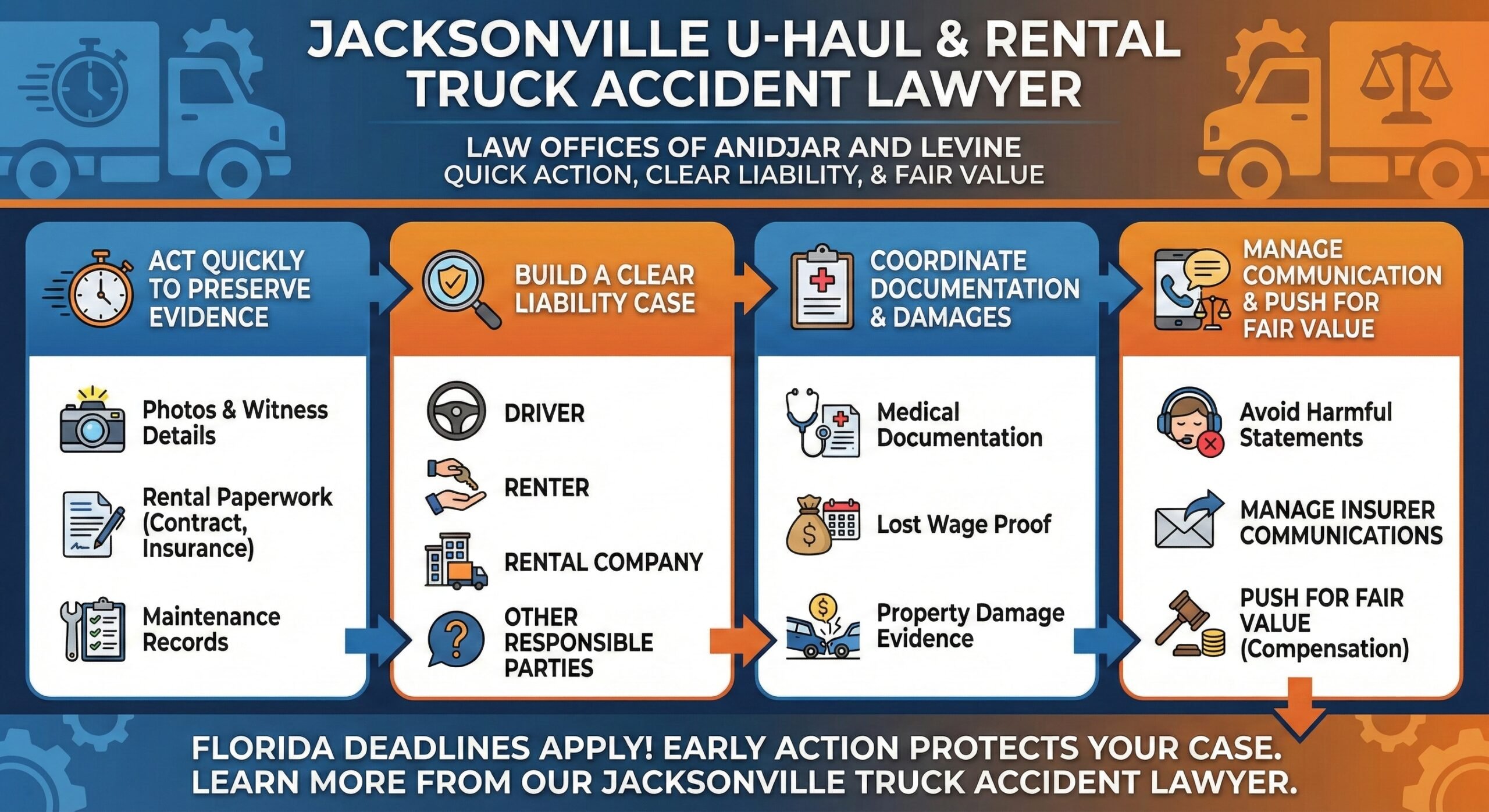 JACKSONVILLE U-HAUL & RENTAL TRUCK ACCIDENT LAWYER

LAW OFFICES OF ANIDJAR AND LEVINE
QUICK ACTION, CLEAR LIABILITY, & FAIR VALUE

ACT QUICKLY TO PRESERVE EVIDENCE

Photos & Witness Details

Rental Paperwork (Contract, Insurance)

Maintenance Records

BUILD A CLEAR LIABILITY CASE

DRIVER

RENTER

RENTAL COMPANY

OTHER RESPONSIBLE PARTIES

COORDINATE DOCUMENTATION & DAMAGES

Medical Documentation

Lost Wage Proof

Property Damage Evidence

MANAGE COMMUNICATION & PUSH FOR FAIR VALUE

Avoid Harmful Statements

MANAGE INSURER COMMUNICATIONS

PUSH FOR FAIR VALUE (Compensation)

FLORIDA DEADLINES APPLY! EARLY ACTION PROTECTS YOUR CASE.
LEARN MORE FROM OUR JACKSONVILLE TRUCK ACCIDENT LAWYER.